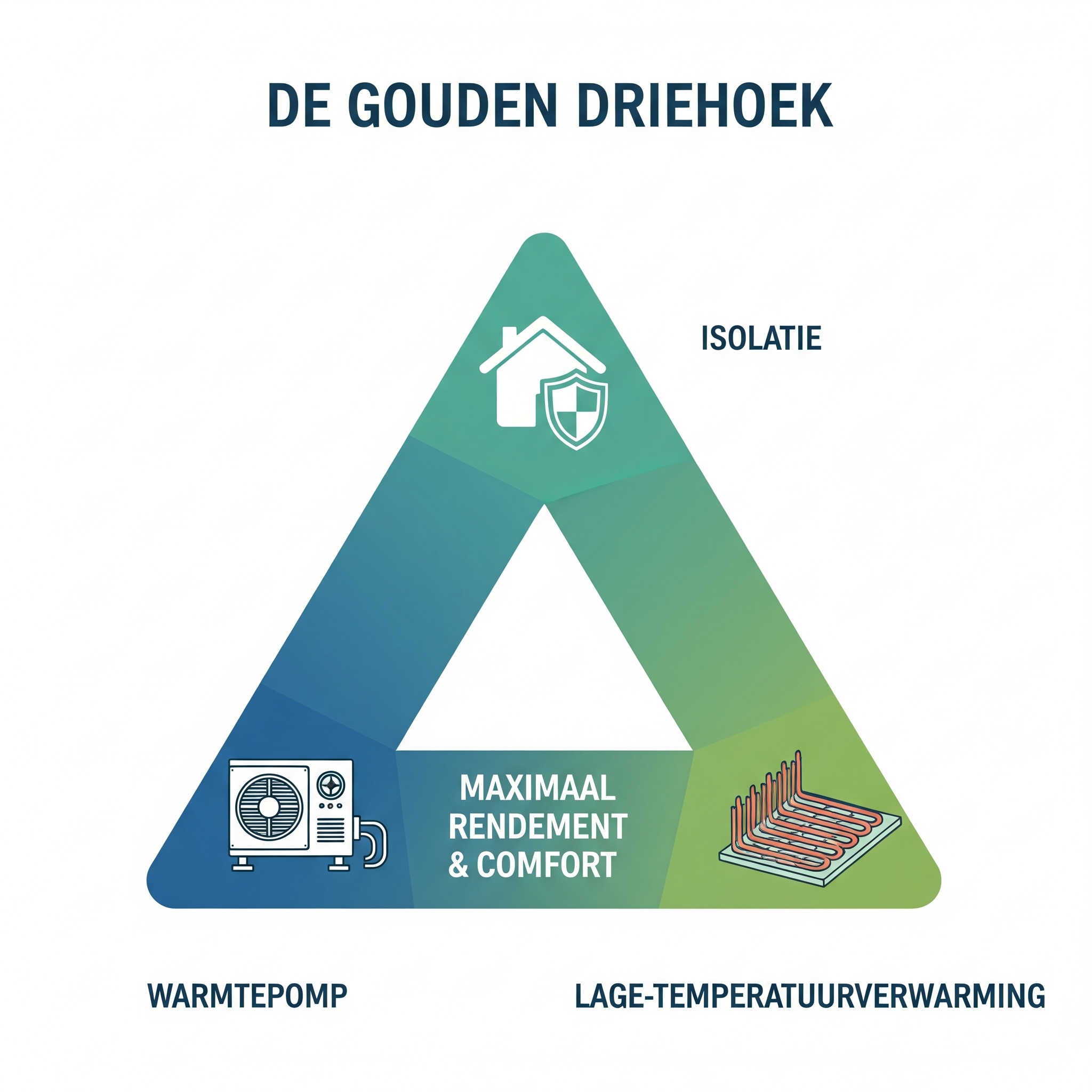 DE GOUDEN DRIEHOEK

ISOLATIE

MAXIMAAL RENDEMENT & COMFORT

WARMTEPOMP

LAGE-TEMPERATUURVERWARMING